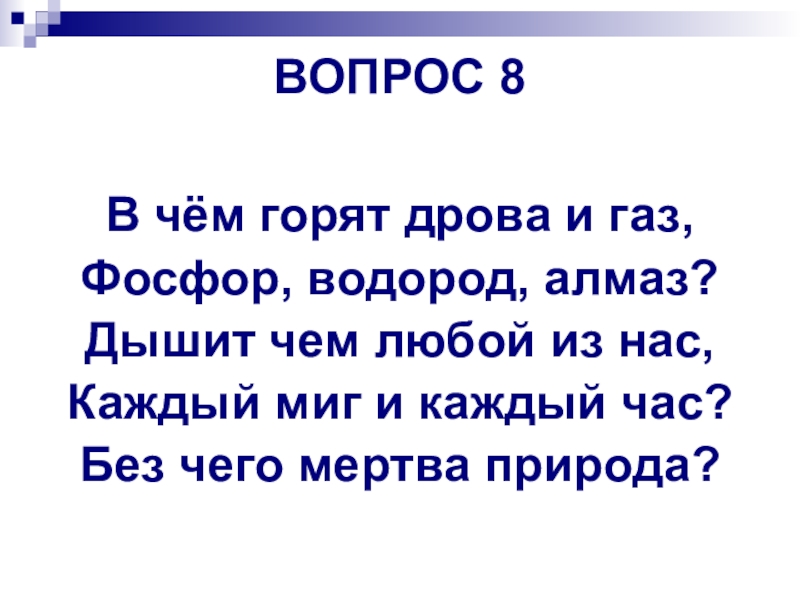 ВОПРОС 8

В чём горят дрова и газ,
Фосфор, водород, алмаз?
Дышит чем любой из нас,
Каждый миг и каждый час?
Без чего мертва природа?